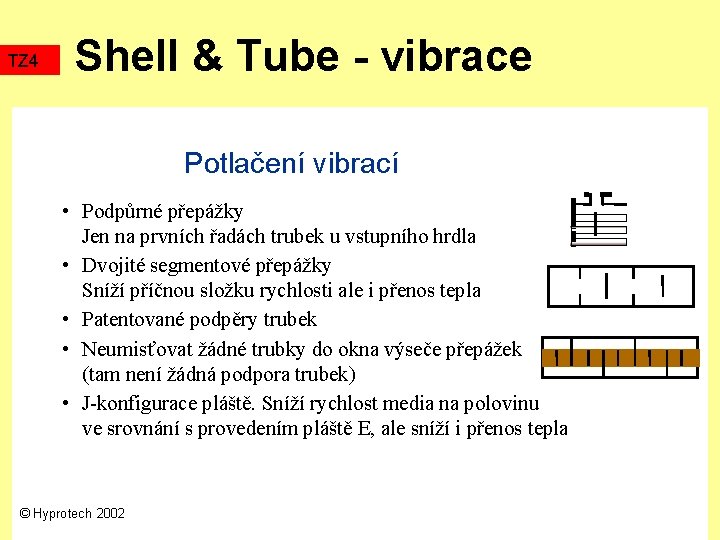 TZ4

Shell & Tube - vibrace

Potlačení vibrací

• Podpůrné přepážky
Jen na prvních řadách trubek u vstupního hrdla

• Dvojité segmentové přepážky
Sníží příčnou složku rychlosti ale i přenos tepla

• Patentované podpěry trubek

• Neumisťovat žádné trubky do okna výseče přepážek
(tam není žádná podpora trubek)

• J-konfigurace pláště. Sníží rychlost media na polovinu ve srovnání s provedením pláště E, ale sníží i přenos tepla

© Hyprotech 2002